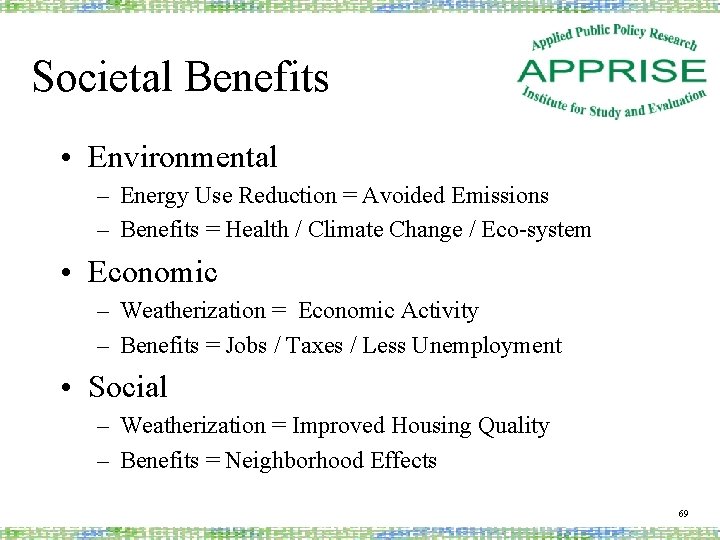 Societal Benefits

Applied Public Policy Research
APPRISE
Institute for Study and Evaluation

• Environmental
– Energy Use Reduction = Avoided Emissions
– Benefits = Health / Climate Change / Eco-system

• Economic
– Weatherization = Economic Activity
– Benefits = Jobs / Taxes / Less Unemployment

• Social
– Weatherization = Improved Housing Quality
– Benefits = Neighborhood Effects

69